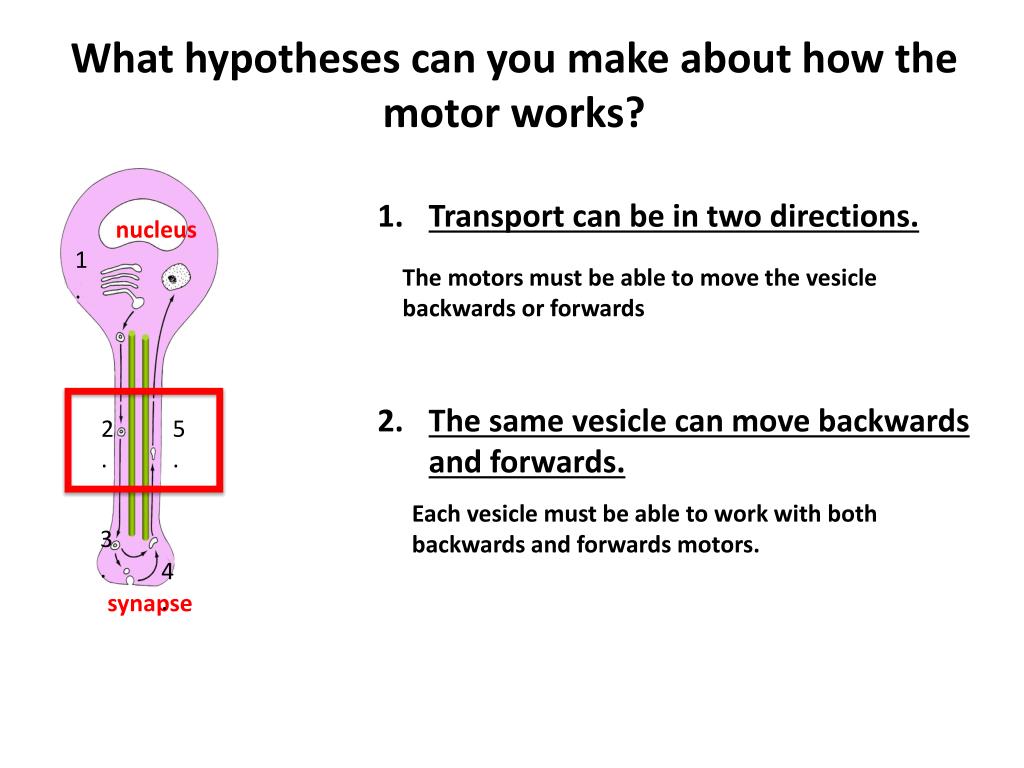 What hypotheses can you make about how the motor works?

nucleus

1.

2.

5.

3.

4.

synapse

1. Transport can be in two directions.

The motors must be able to move the vesicle backwards or forwards

2. The same vesicle can move backwards and forwards.

Each vesicle must be able to work with both backwards and forwards motors.